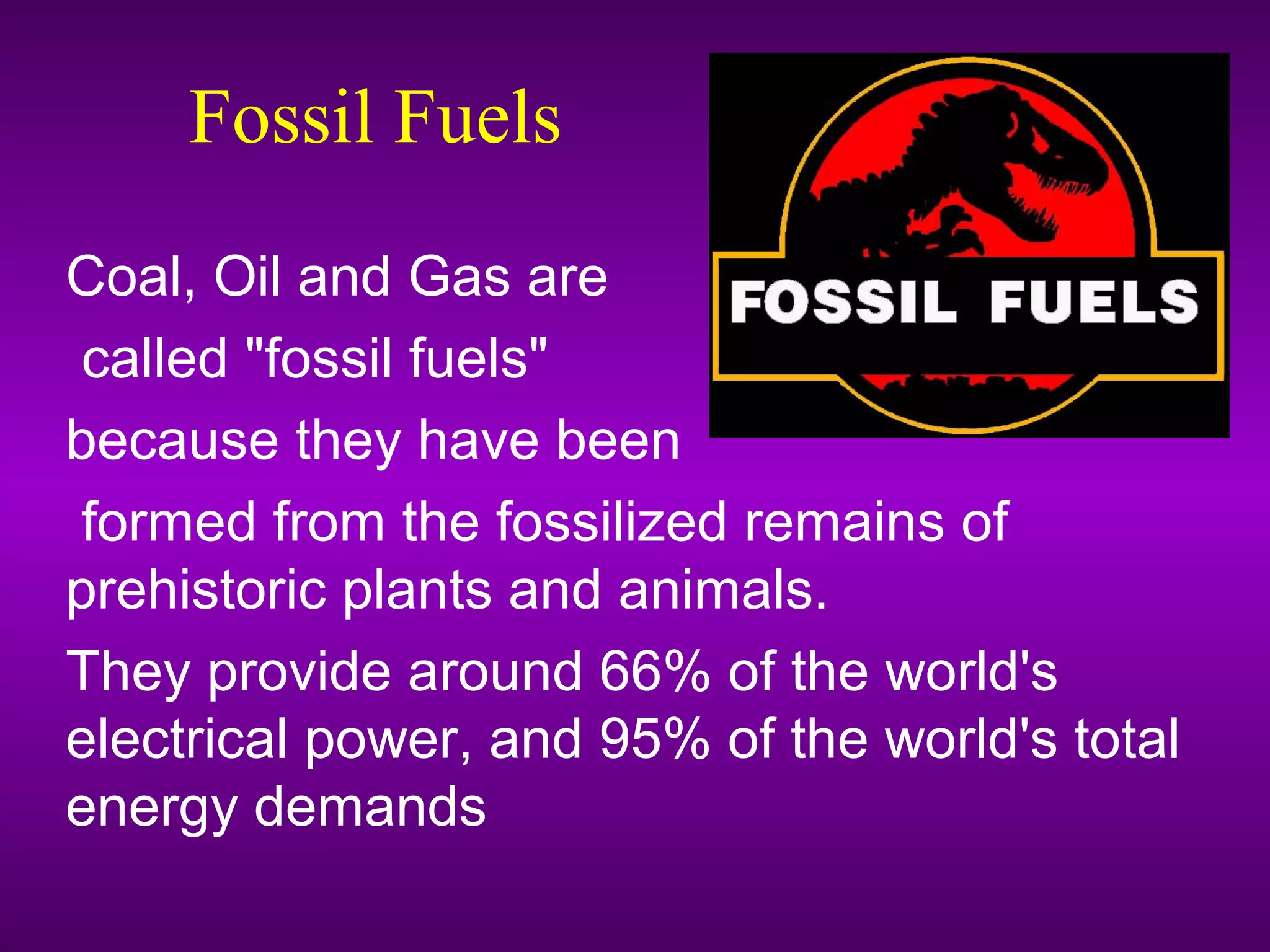 Fossil Fuels

FOSSIL FUELS

Coal, Oil and Gas are called "fossil fuels" because they have been formed from the fossilized remains of prehistoric plants and animals.

They provide around 66% of the world's electrical power, and 95% of the world's total energy demands